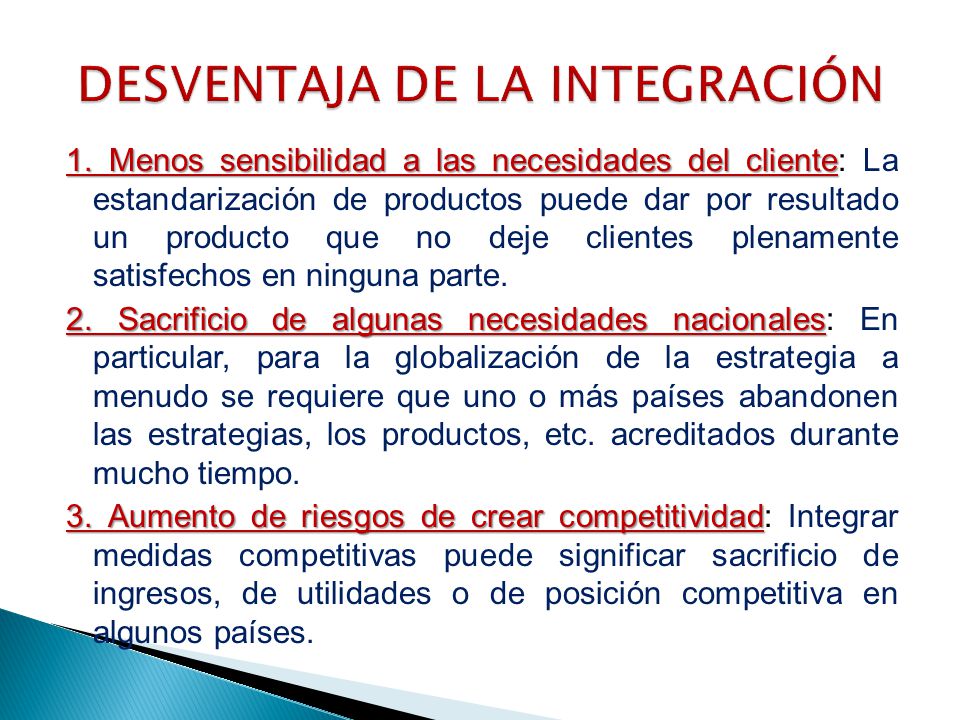 DESVENTAJA DE LA INTEGRACIÓN

1. Menos sensibilidad a las necesidades del cliente: La estandarización de productos puede dar por resultado un producto que no deje clientes plenamente satisfechos en ninguna parte.

2. Sacrificio de algunas necesidades nacionales: En particular, para la globalización de la estrategia a menudo se requiere que uno o más países abandonen las estrategias, los productos, etc. acreditados durante mucho tiempo.

3. Aumento de riesgos de crear competitividad: Integrar medidas competitivas puede significar sacrificio de ingresos, de utilidades o de posición competitiva en algunos países.